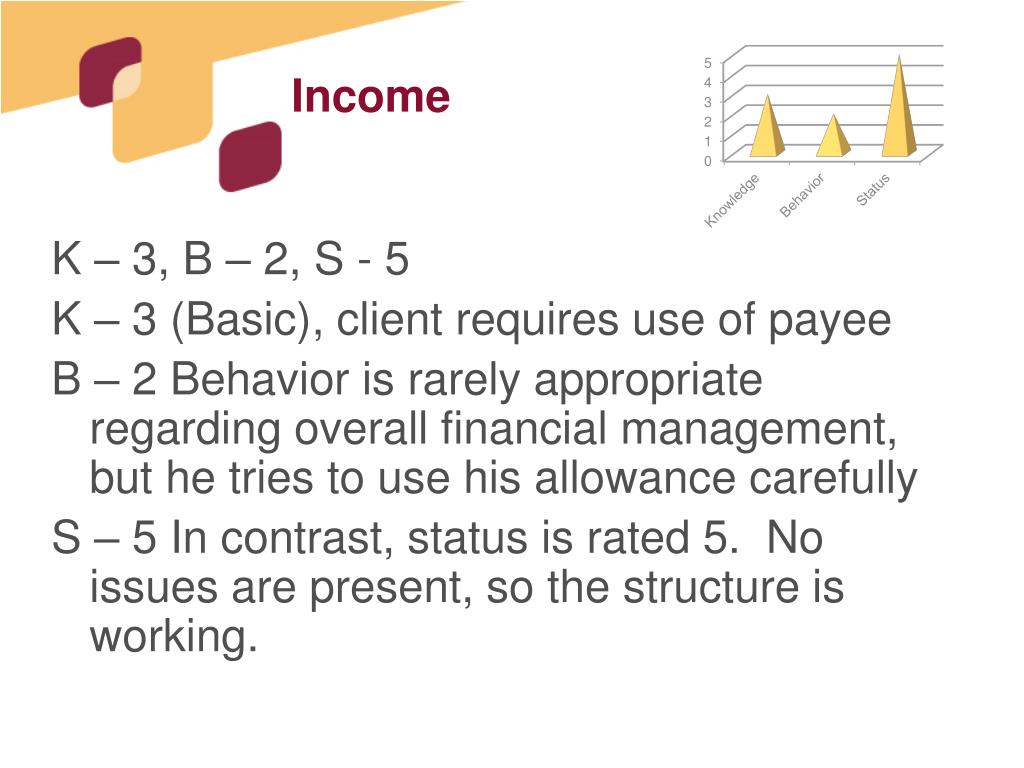 Income

5
4
3
2
1
0
Knowledge
Behavior
Status

K – 3, B – 2, S - 5

K – 3 (Basic), client requires use of payee

B – 2 Behavior is rarely appropriate regarding overall financial management, but he tries to use his allowance carefully

S – 5 In contrast, status is rated 5. No issues are present, so the structure is working.